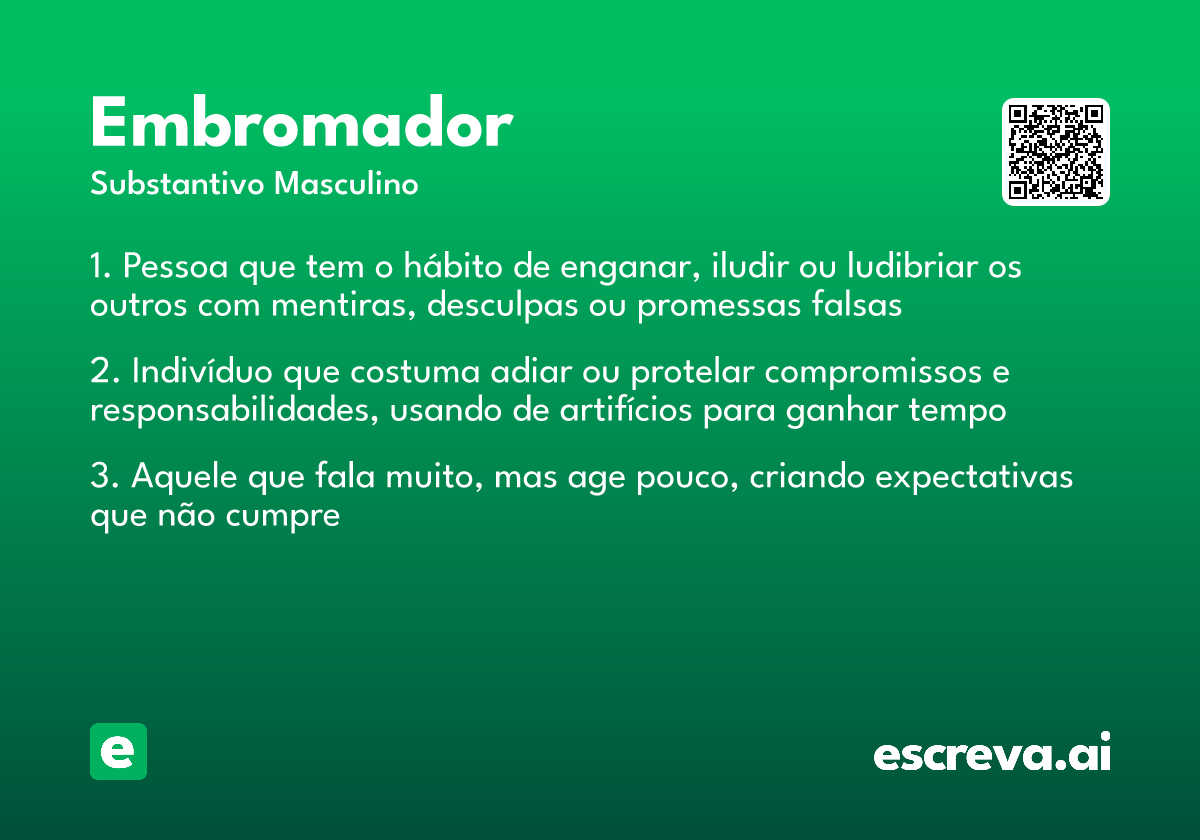 Embromador

Substantivo Masculino

1. Pessoa que tem o hábito de enganar, iludir ou ludibriar os outros com mentiras, desculpas ou promessas falsas

2. Indivíduo que costuma adiar ou protelar compromissos e responsabilidades, usando de artifícios para ganhar tempo

3. Aquele que fala muito, mas age pouco, criando expectativas que não cumpre

e

escreva.ai